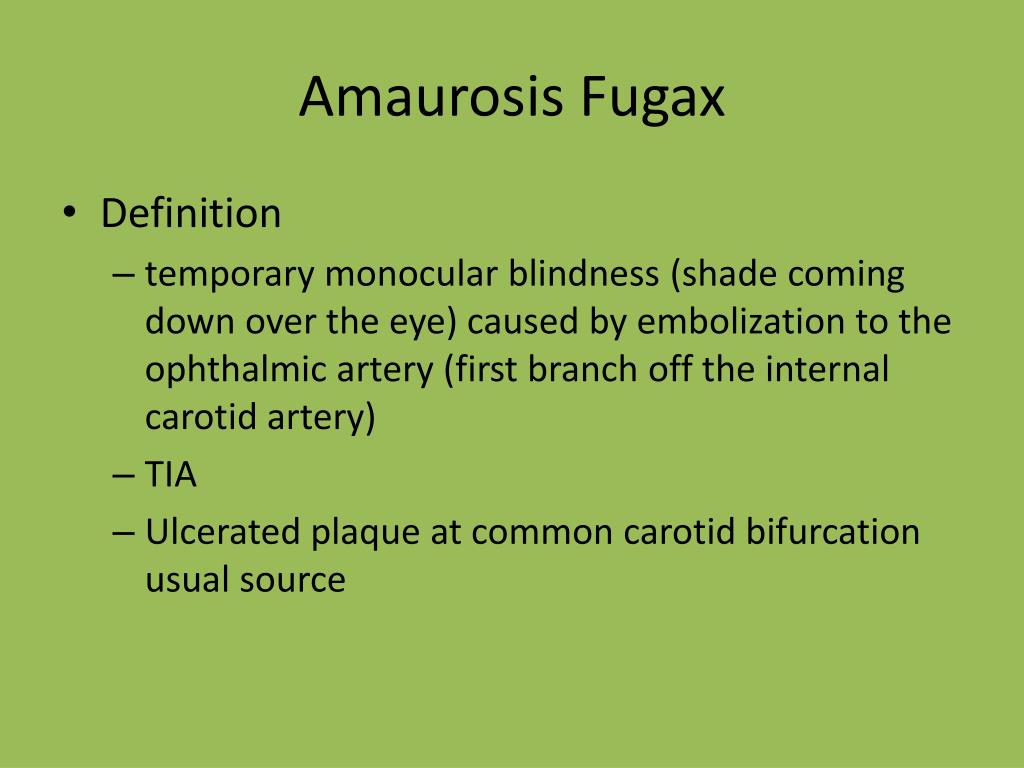 Amaurosis Fugax

• Definition
– temporary monocular blindness (shade coming down over the eye) caused by embolization to the ophthalmic artery (first branch off the internal carotid artery)
– TIA
– Ulcerated plaque at common carotid bifurcation usual source